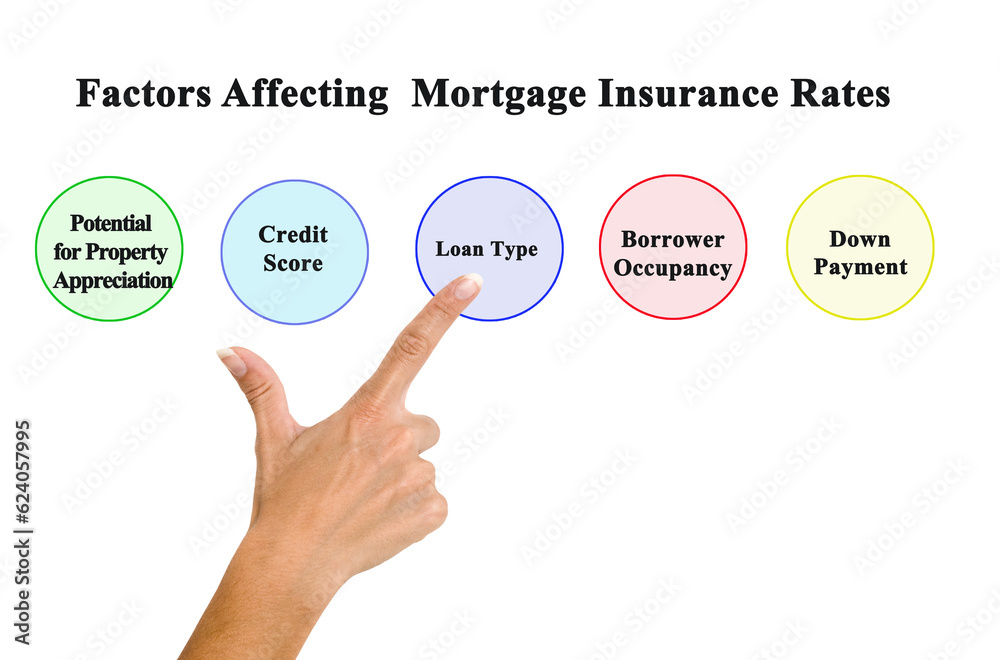 Factors Affecting Mortgage Insurance Rates

Potential for Property Appreciation

Credit Score

Loan Type

Borrower Occupancy

Down Payment

Adobe Stock | #624057995